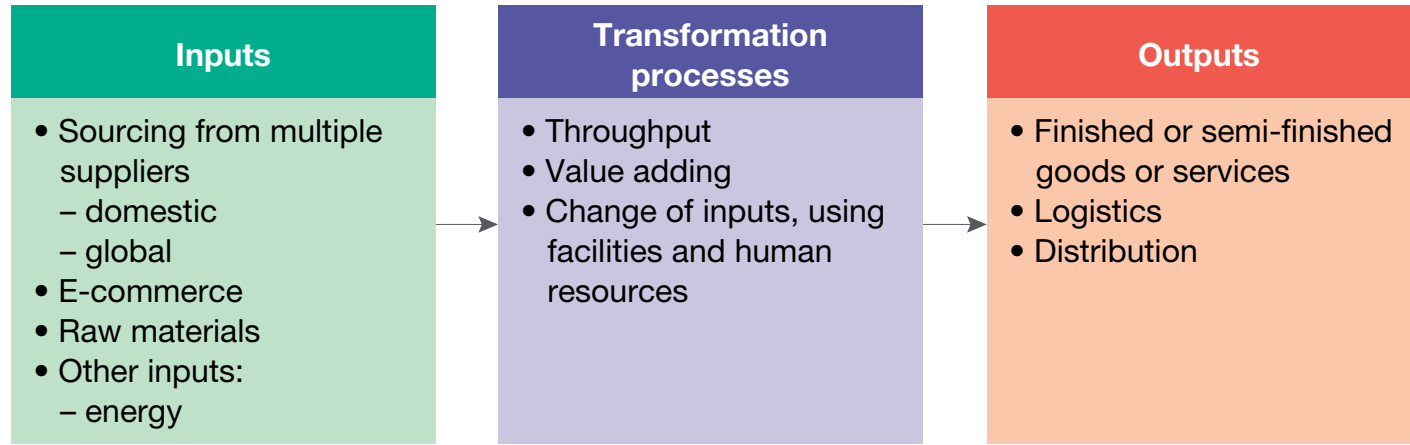 Inputs

• Sourcing from multiple suppliers
– domestic
– global
• E-commerce
• Raw materials
• Other inputs:
– energy

Transformation processes

• Throughput
• Value adding
• Change of inputs, using facilities and human resources

Outputs

• Finished or semi-finished goods or services
• Logistics
• Distribution